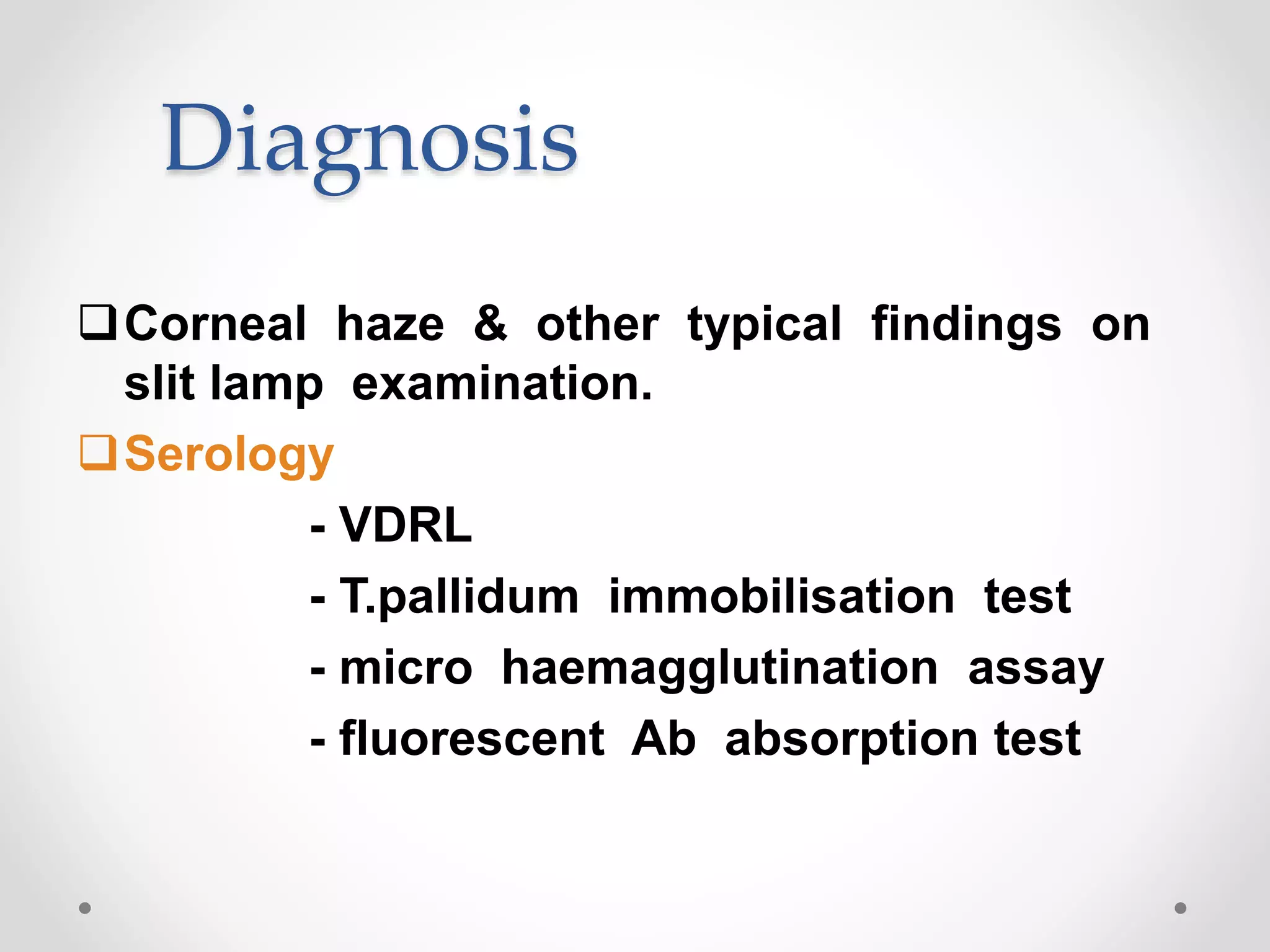 Diagnosis

❑ Corneal haze & other typical findings on slit lamp examination.

❑ Serology

- VDRL
- T.pallidum immobilisation test
- micro haemagglutination assay
- fluorescent Ab absorption test